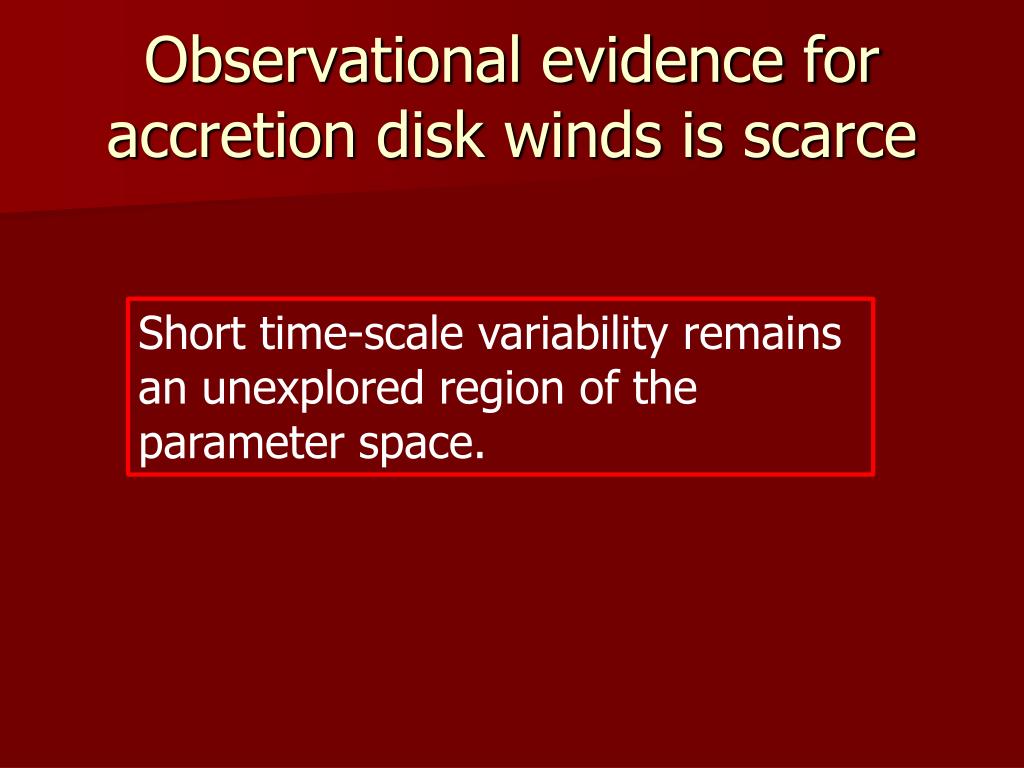 Observational evidence for accretion disk winds is scarce

Short time-scale variability remains an unexplored region of the parameter space.